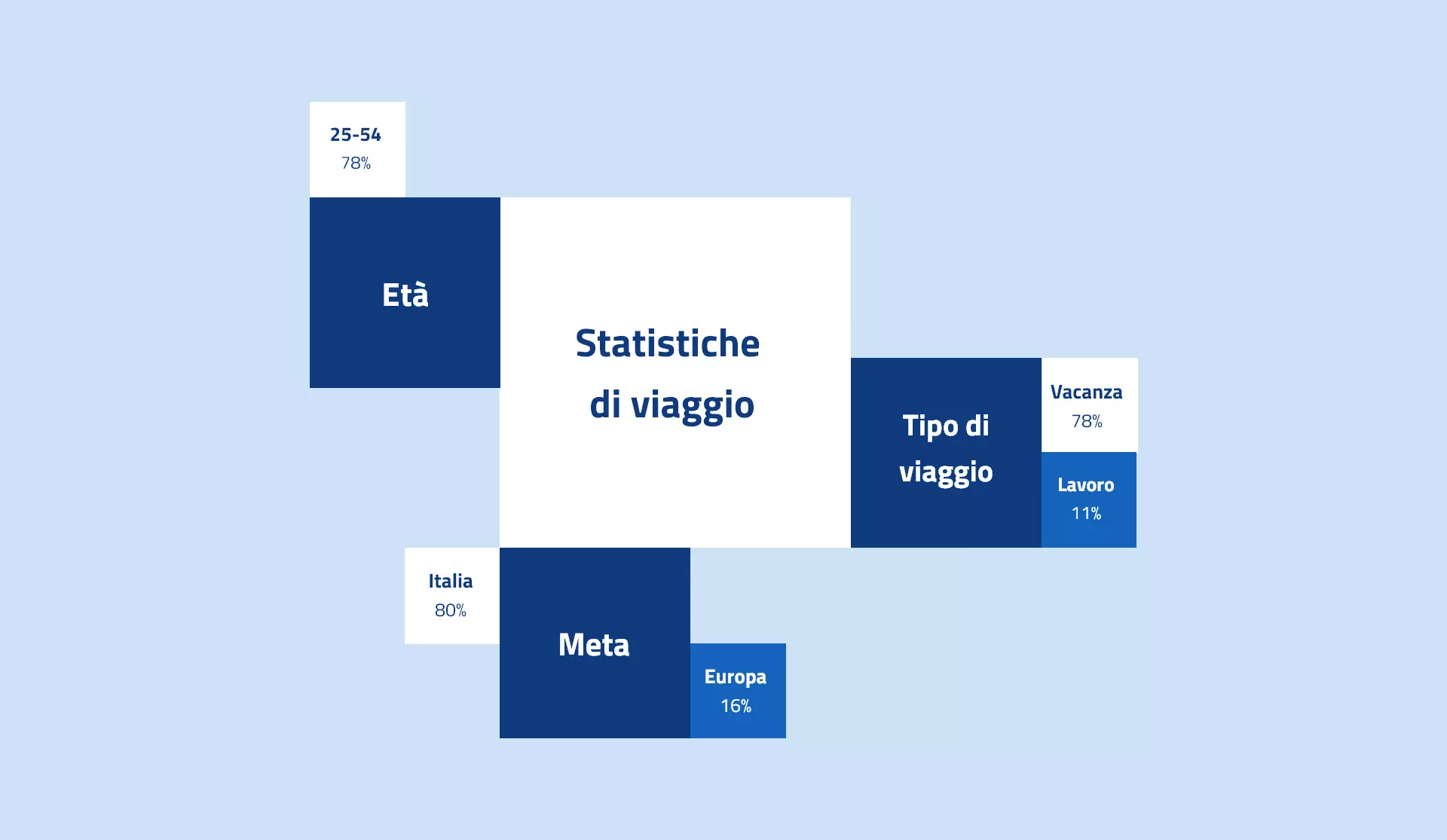 25-54
78%

Età

Statistiche di viaggio

Tipo di viaggio

Vacanza
78%

Lavoro
11%

Italia
80%

Meta

Europa
16%